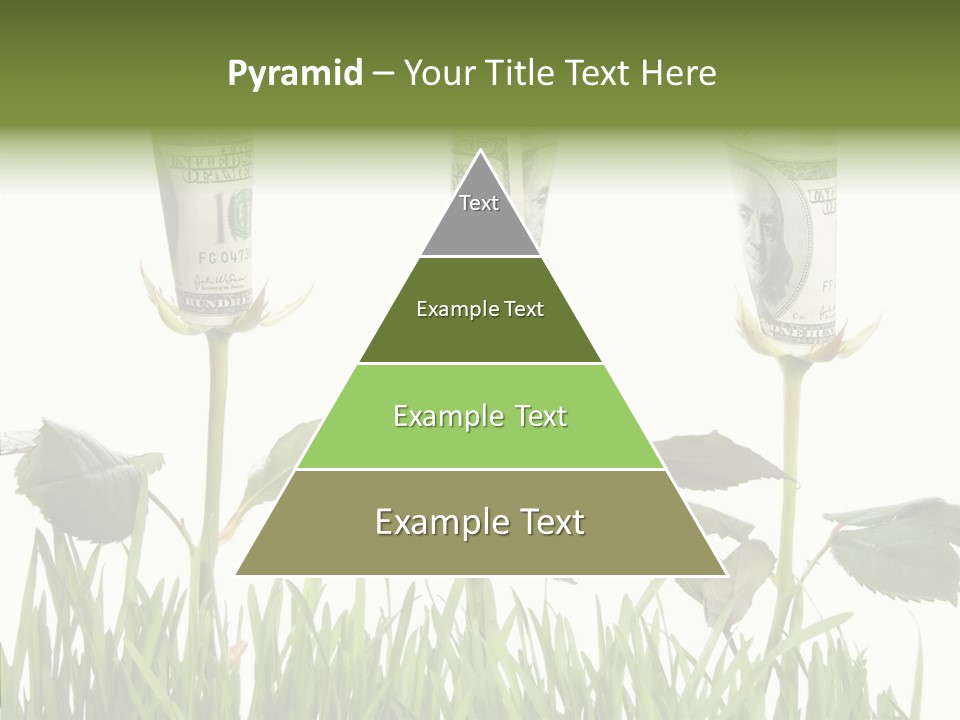 Pyramid – Your Title Text Here

Text

Example Text

Example Text

Example Text